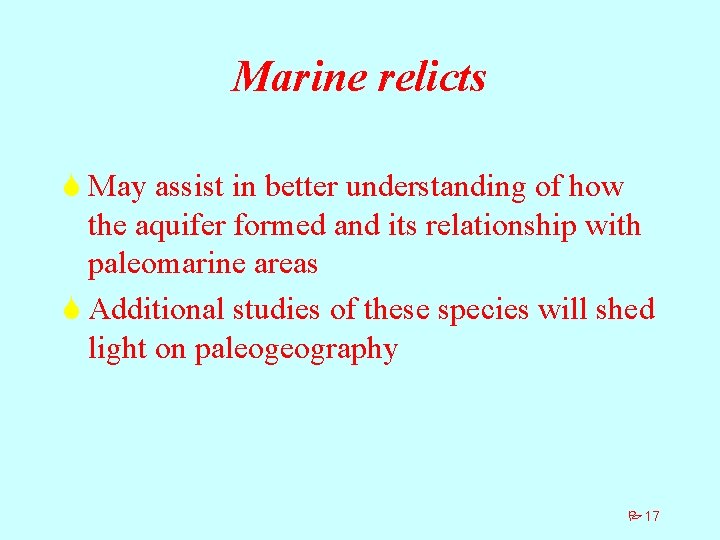 Marine relicts

May assist in better understanding of how the aquifer formed and its relationship with paleomarine areas

Additional studies of these species will shed light on paleogeography

17